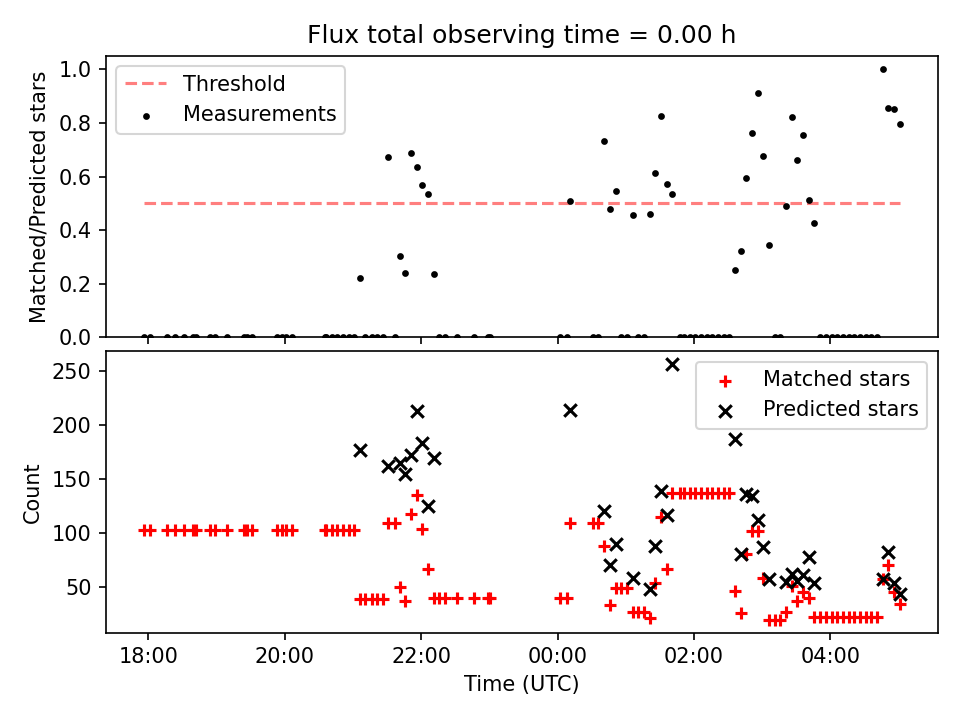 Flux total observing time = 0.00 h

Threshold
Measurements

Matched/Predicted stars

1.0
0.8
0.6
0.4
0.2
0.0

Matched stars
Predicted stars

Count

250
200
150
100
50

18:00
20:00
22:00
00:00
02:00
04:00

Time (UTC)